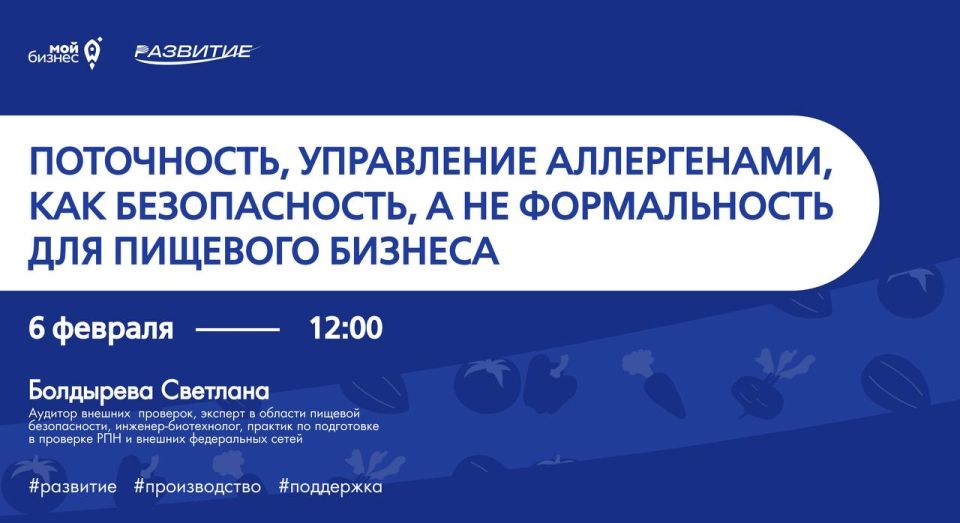 мой бизнес

РАЗВИТИЕ

ПОТОЧНОСТЬ, УПРАВЛЕНИЕ АЛЛЕРГЕНАМИ, КАК БЕЗОПАСНОСТЬ, А НЕ ФОРМАЛЬНОСТЬ ДЛЯ ПИЩЕВОГО БИЗНЕСА

6 февраля 12:00

Болдырева Светлана

Аудитор внешних проверок, эксперт в области пищевой безопасности, инженер-биотехнолог, практик по подготовке в проверке РПН и внешних федеральных сетей

#развитие #производство #поддержка